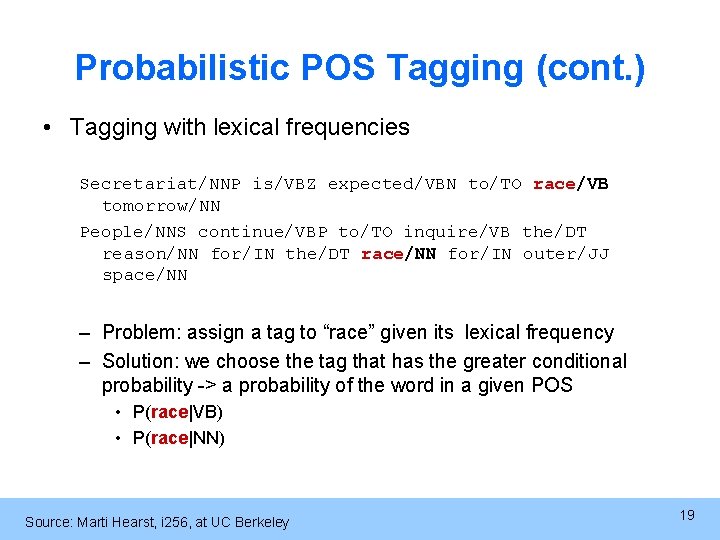 Probabilistic POS Tagging (cont.)

• Tagging with lexical frequencies

Secretariat/NNP is/VBZ expected/VBN to/TO race/VB tomorrow/NN

People/NNS continue/VBP to/TO inquire/VB the/DT reason/NN for/IN the/DT race/NN for/IN outer/JJ space/NN

– Problem: assign a tag to “race” given its lexical frequency

– Solution: we choose the tag that has the greater conditional probability -> a probability of the word in a given POS

• P(race|VB)

• P(race|NN)

Source: Marti Hearst, i256, at UC Berkeley

19